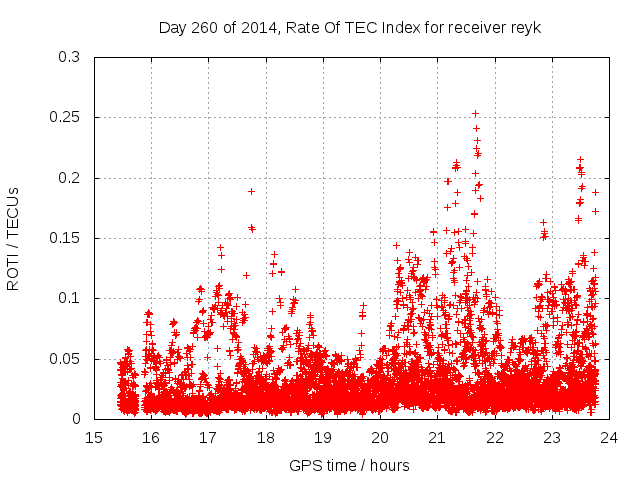 Day 260 of 2014, Rate Of TEC Index for receiver reyk

ROTI / TECUs

0.3
0.25
0.2
0.15
0.1
0.05
0

15 16 17 18 19 20 21 22 23 24

GPS time / hours